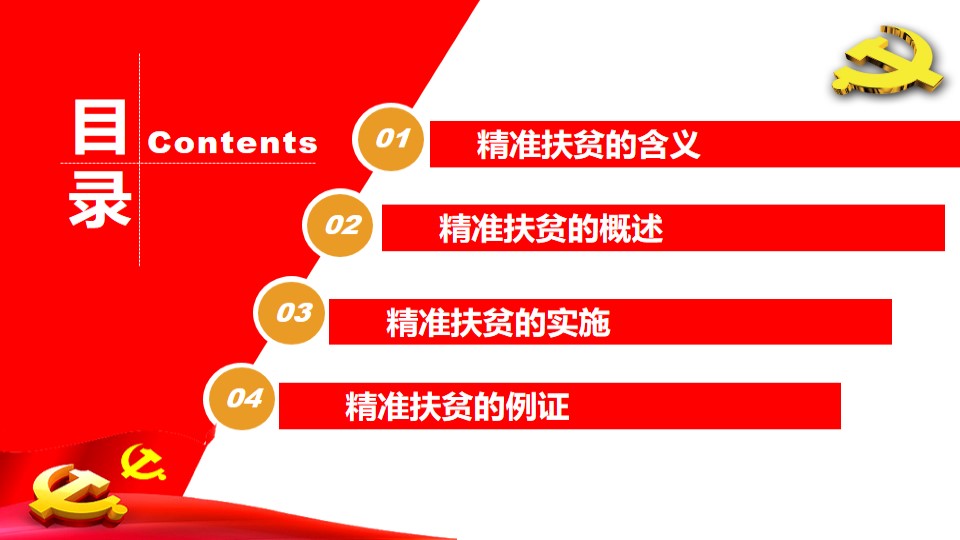 目录

Contents

01 精准扶贫的含义

02 精准扶贫的概述

03 精准扶贫的实施

04 精准扶贫的例证